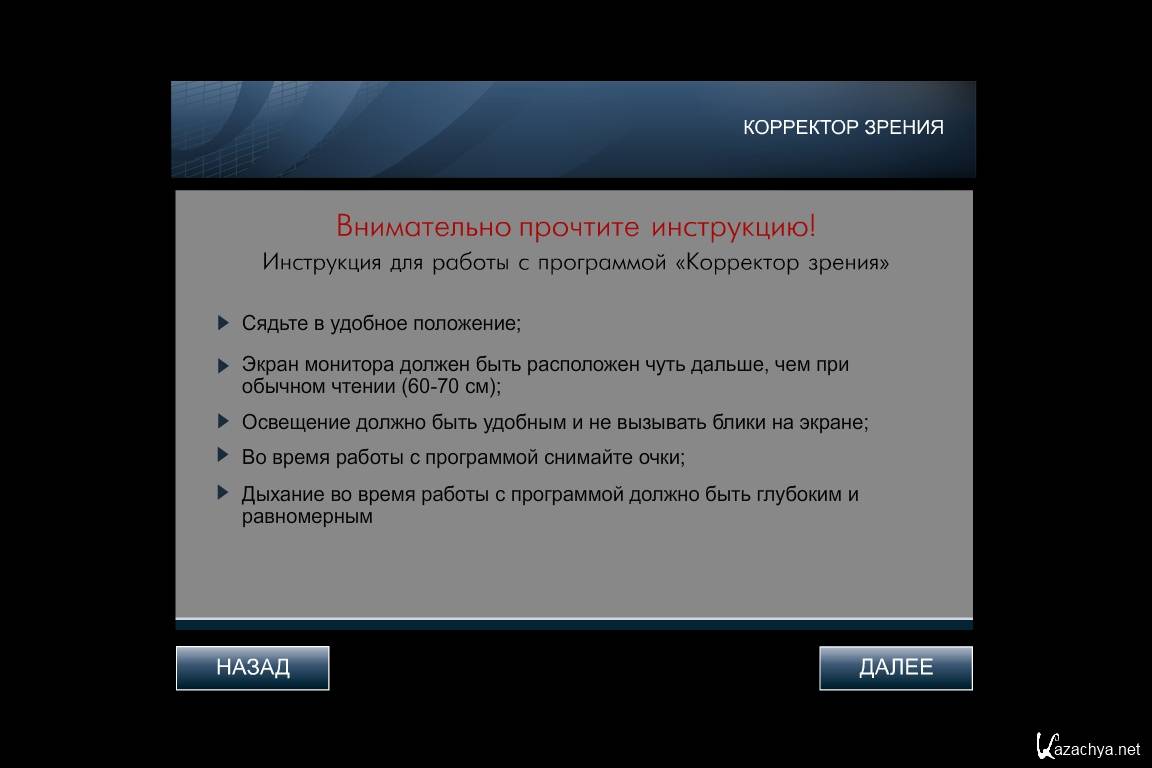 КОРРЕКТОР ЗРЕНИЯ

Внимательно прочтите инструкцию!
Инструкция для работы с программой «Корректор зрения»

Сядьте в удобное положение;

Экран монитора должен быть расположен чуть дальше, чем при обычном чтении (60-70 см);

Освещение должно быть удобным и не вызывать блики на экране;

Во время работы с программой снимайте очки;

Дыхание во время работы с программой должно быть глубоким и равномерным

НАЗАД

ДАЛЕЕ

Kazachya.net